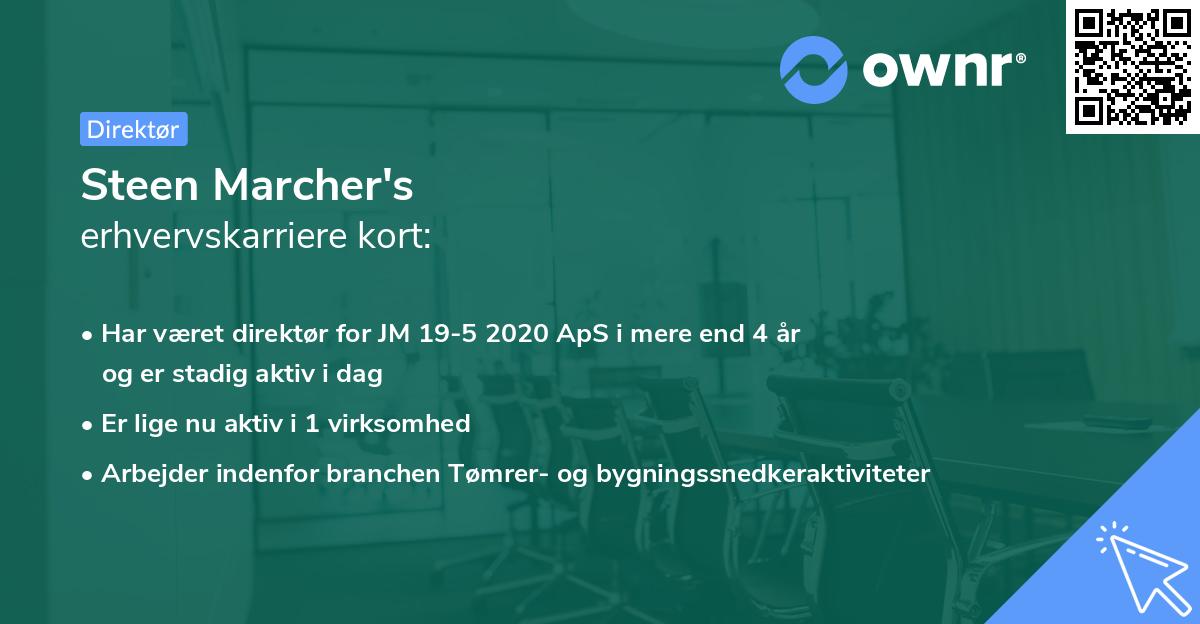 ownr®

Direktør

Steen Marcher's
erhvervskarriere kort:

• Har været direktør for JM 19-5 2020 ApS i mere end 4 år og er stadig aktiv i dag

• Er lige nu aktiv i 1 virksomhed

• Arbejder indenfor branchen Tømrer- og bygningssnedkeraktiviteter